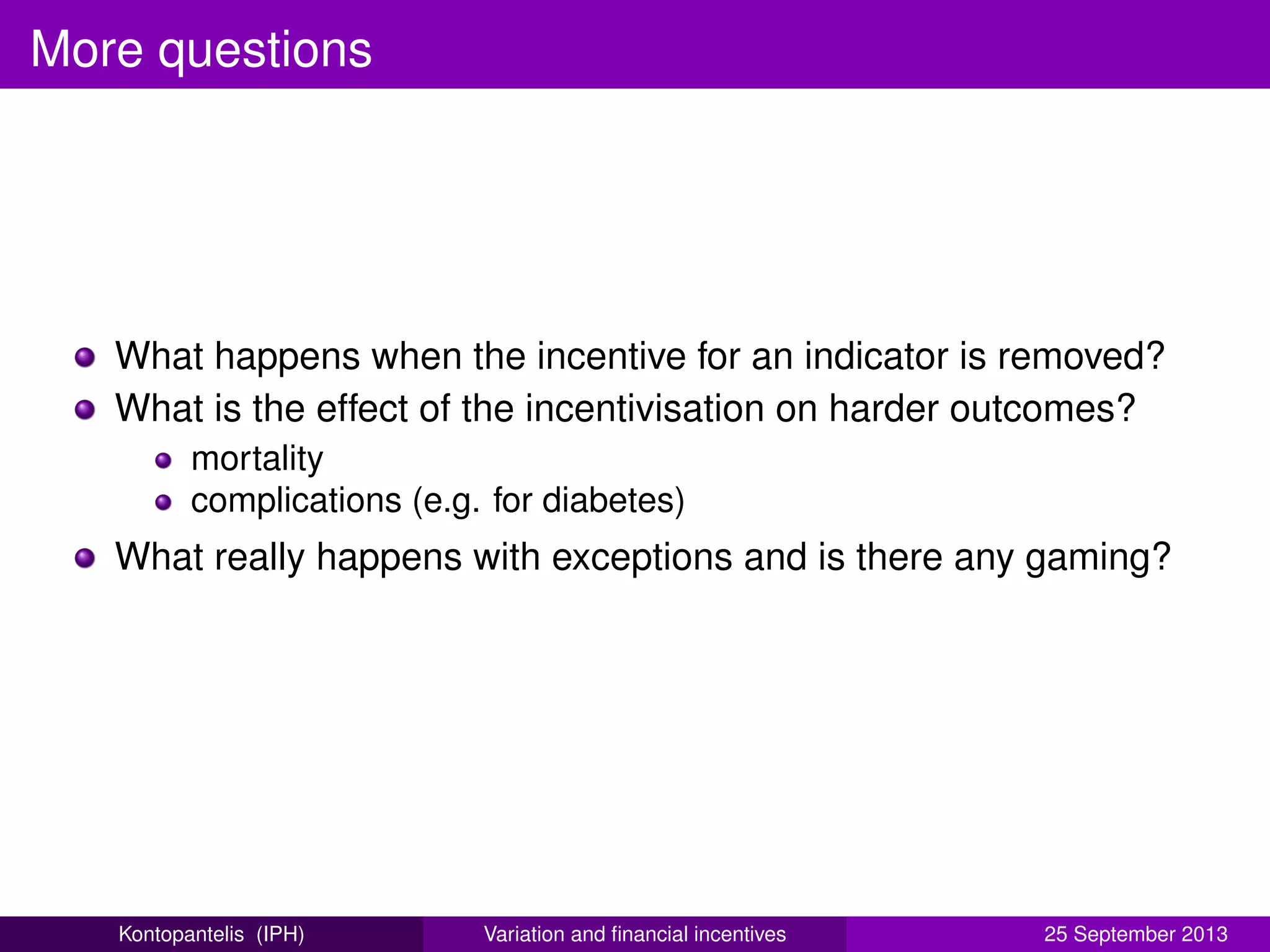 More questions

What happens when the incentive for an indicator is removed?
What is the effect of the incentivisation on harder outcomes?
mortality
complications (e.g. for diabetes)
What really happens with exceptions and is there any gaming?

Kontopantelis (IPH) Variation and financial incentives 25 September 2013